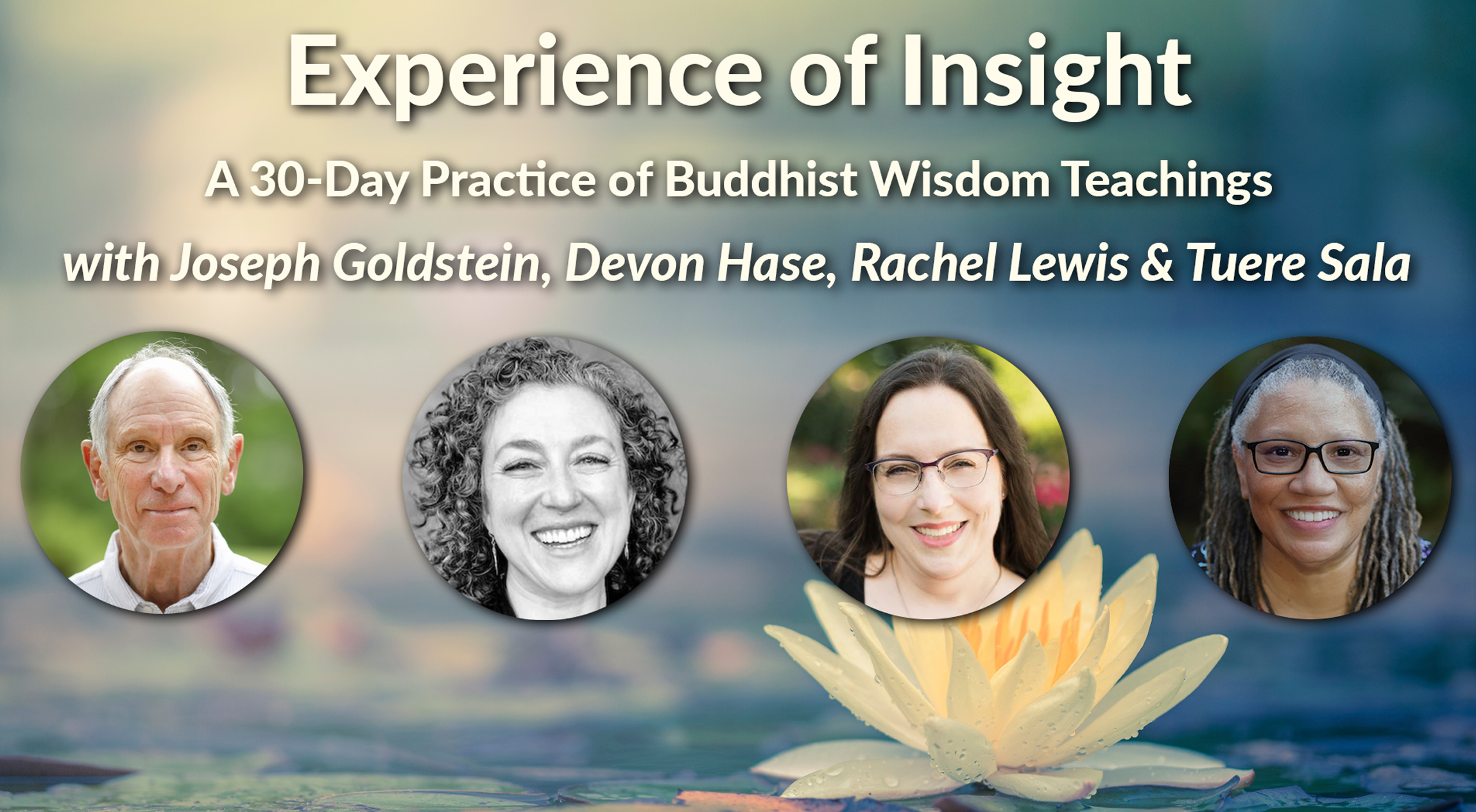 Experience of Insight

A 30-Day Practice of Buddhist Wisdom Teachings

with Joseph Goldstein, Devon Hase, Rachel Lewis & Tuere Sala